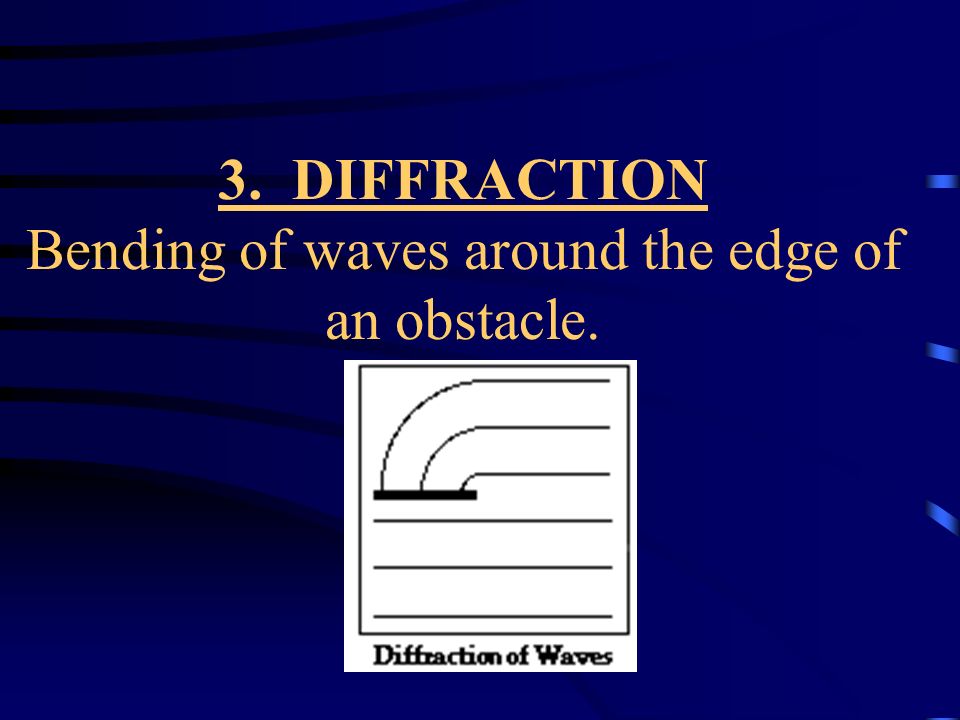 3. DIFFRACTION
Bending of waves around the edge of an obstacle.

Diffraction of Waves